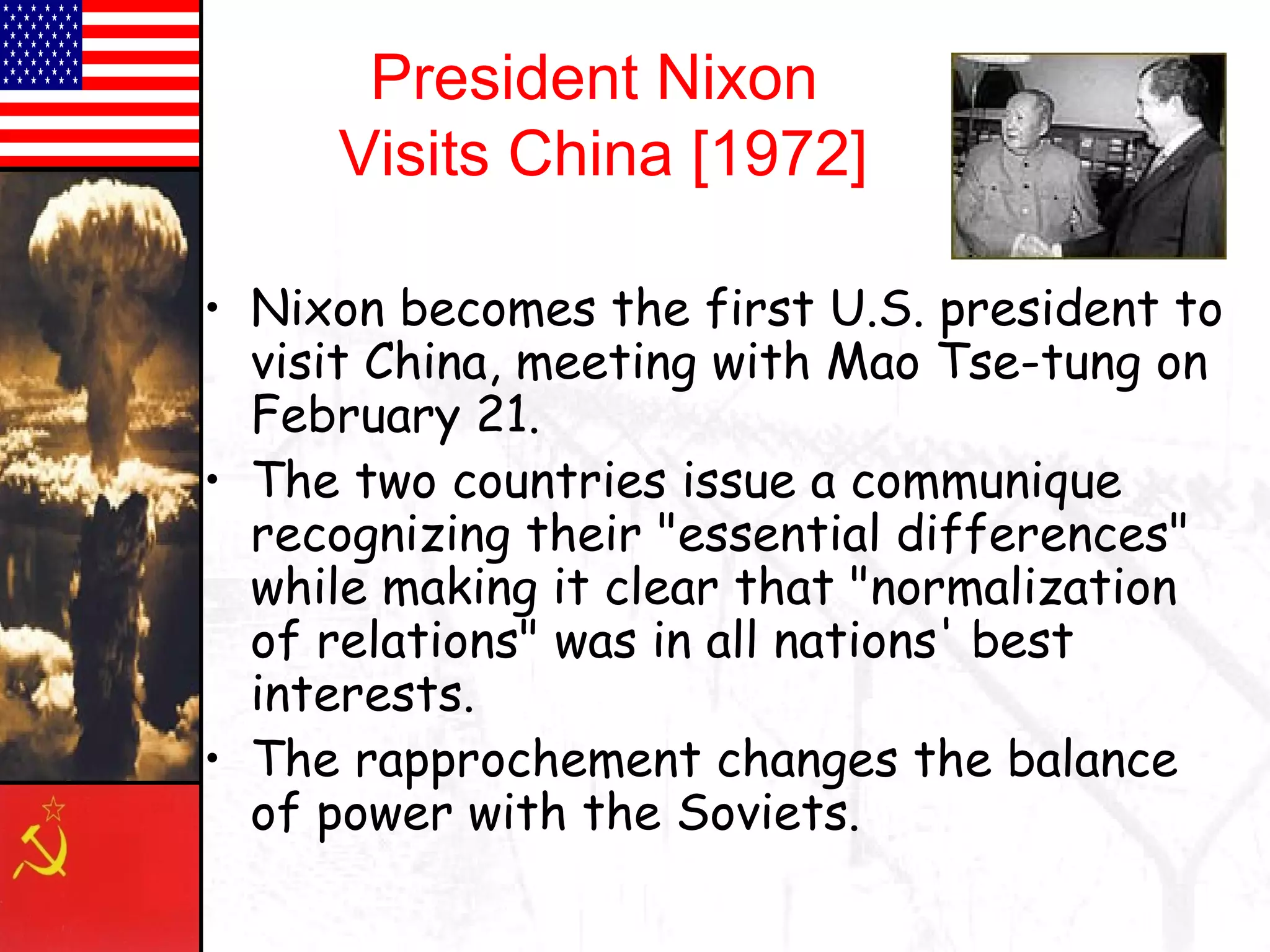 President Nixon Visits China [1972]

• Nixon becomes the first U.S. president to visit China, meeting with Mao Tse-tung on February 21.

• The two countries issue a communique recognizing their "essential differences" while making it clear that "normalization of relations" was in all nations' best interests.

• The rapprochement changes the balance of power with the Soviets.